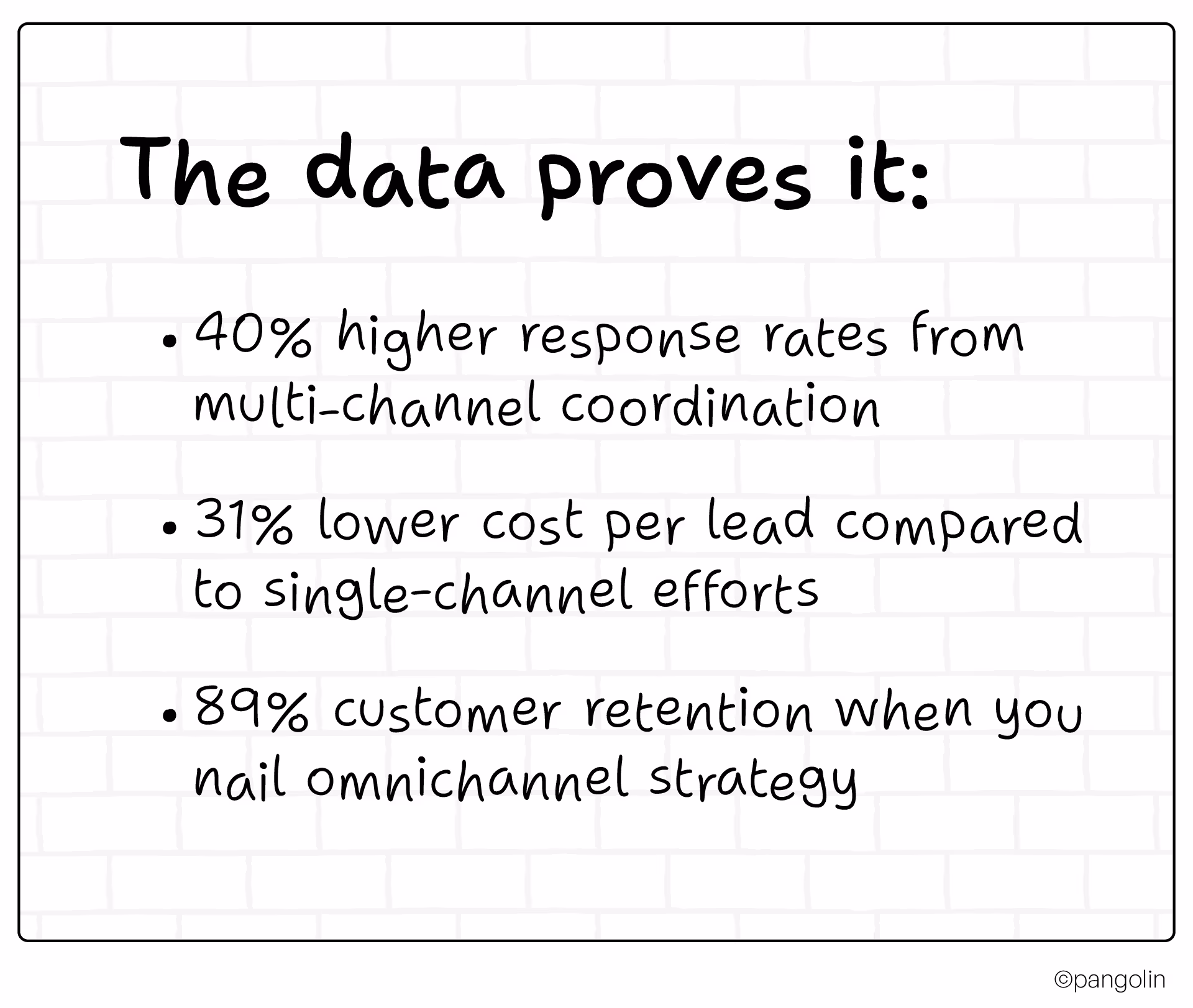 The data proves it:

• 40% higher response rates from multi-channel coordination

• 31% lower cost per lead compared to single-channel efforts

• 89% customer retention when you nail omnichannel strategy

©pangolin